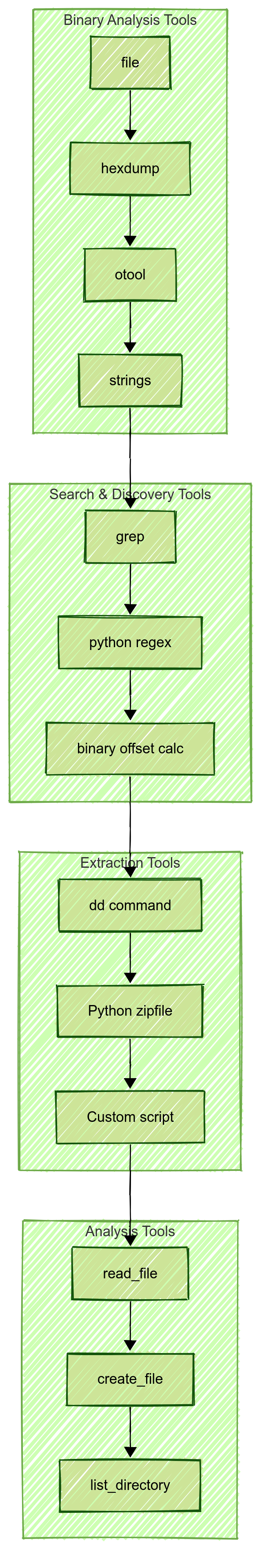 Binary Analysis Tools

file

hexdump

otool

strings

Search & Discovery Tools

grep

python regex

binary offset calc

Extraction Tools

dd command

Python zipfile

Custom script

Analysis Tools

read_file

create_file

list_directory